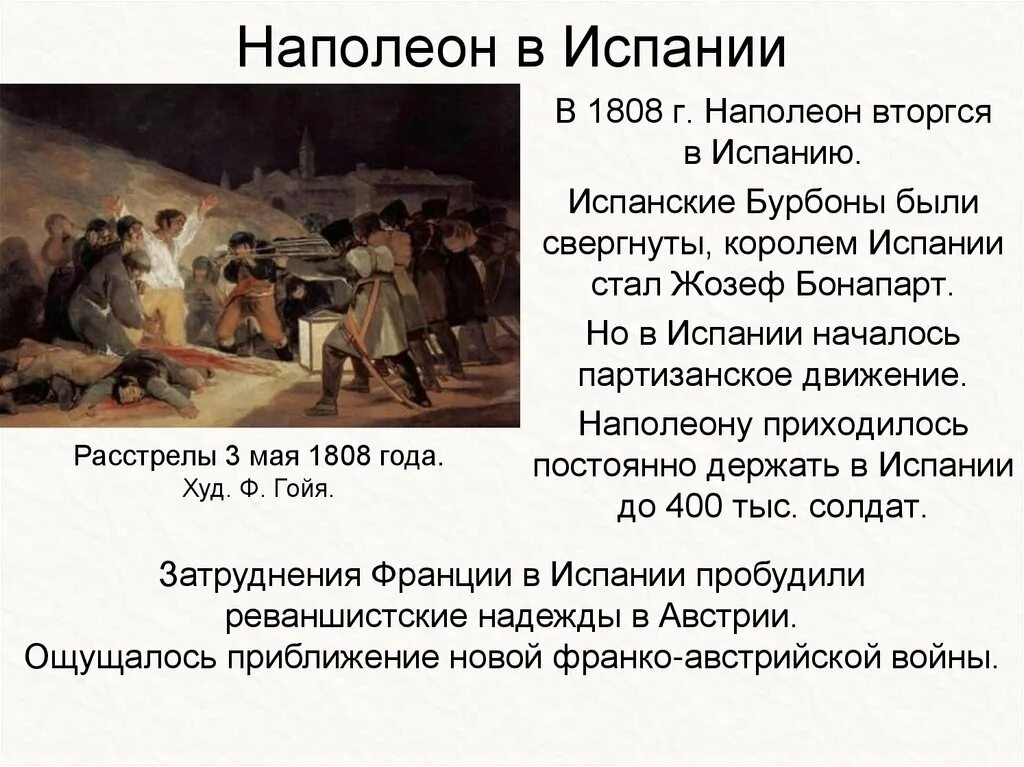 Наполеон в Испании

Расстрелы 3 мая 1808 года.
Худ. Ф. Гойя.

В 1808 г. Наполеон вторгся в Испанию.

Испанские Бурбоны были свергнуты, королем Испании стал Жозеф Бонапарт.

Но в Испании началось партизанское движение.

Наполеону приходилось постоянно держать в Испании до 400 тыс. солдат.

Затруднения Франции в Испании пробудили реваншистские надежды в Австрии.
Ощущалось приближение новой франко-австрийской войны.